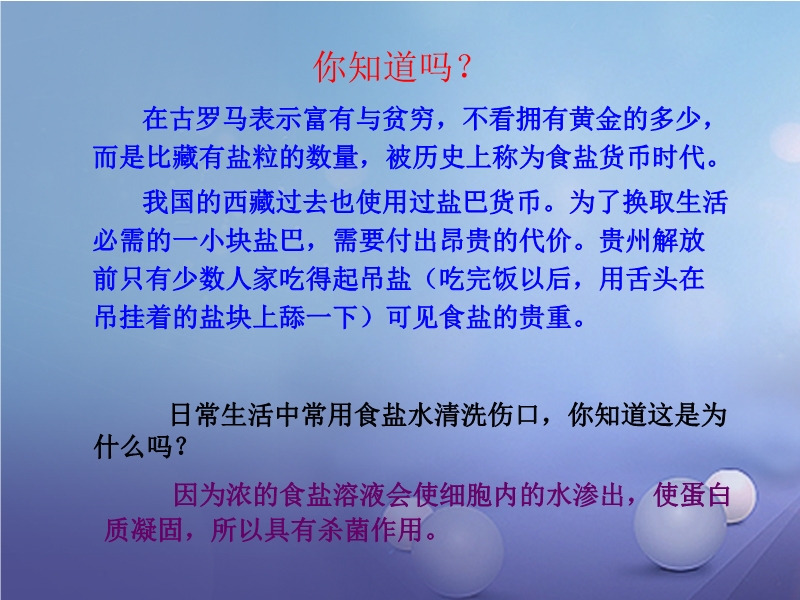 你知道吗？

在古罗马表示富有与贫穷，不看拥有黄金的多少，而是比藏有盐粒的数量，被历史上称为食盐货币时代。

我国的西藏过去也使用过盐巴货币。为了换取生活必需的一小块盐巴，需要付出昂贵的代价。贵州解放前只有少数人家吃得起吊盐（吃完饭以后，用舌头在吊挂着的盐块上舔一下）可见食盐的贵重。

日常生活中常用食盐水清洗伤口，你知道这是为什么吗？

因为浓的食盐溶液会使细胞内的水渗出，使蛋白质凝固，所以具有杀菌作用。